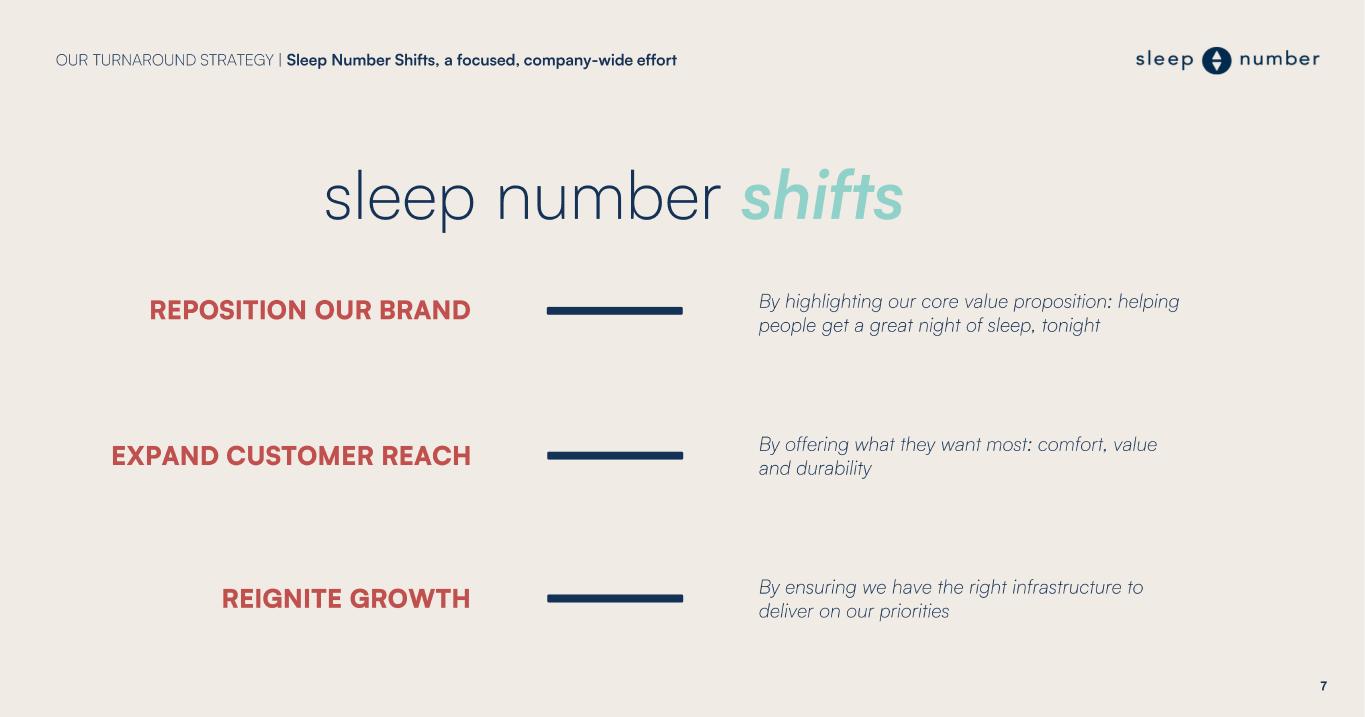 OUR TURNAROUND STRATEGY | Sleep Number Shifts, a focused, company-wide effort

sleep number

sleep number shifts

REPOSITION OUR BRAND

By highlighting our core value proposition: helping people get a great night of sleep, tonight

EXPAND CUSTOMER REACH

By offering what they want most: comfort, value and durability

REIGNITE GROWTH

By ensuring we have the right infrastructure to deliver on our priorities

7